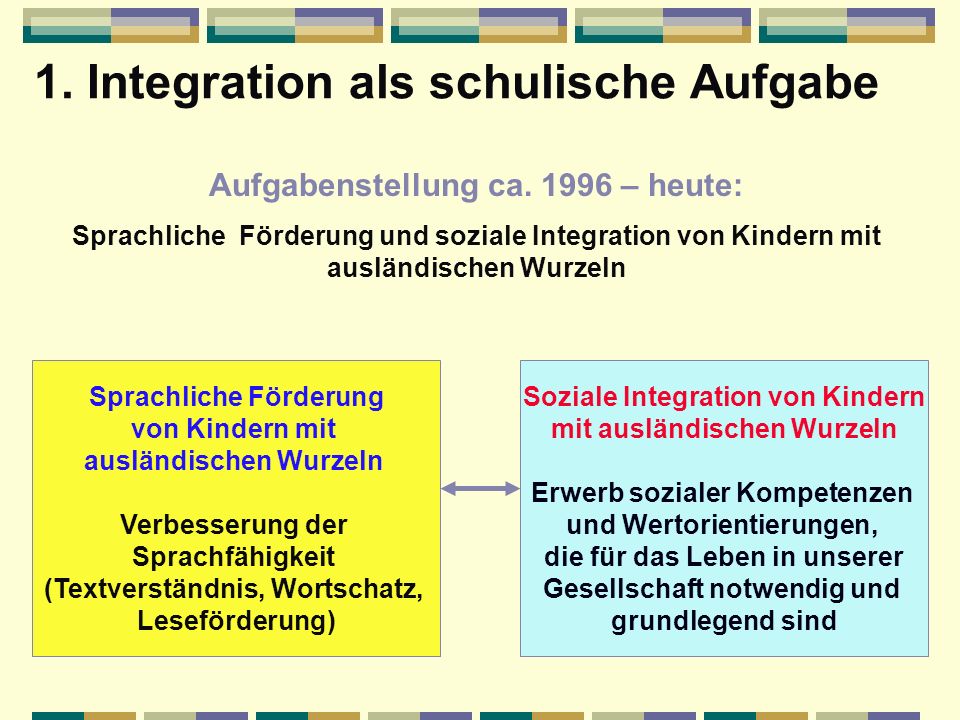 1. Integration als schulische Aufgabe

Aufgabenstellung ca. 1996 – heute:

Sprachliche Förderung und soziale Integration von Kindern mit ausländischen Wurzeln

Sprachliche Förderung von Kindern mit ausländischen Wurzeln

Verbesserung der Sprachfähigkeit (Textverständnis, Wortschatz, Leseförderung)

Soziale Integration von Kindern mit ausländischen Wurzeln

Erwerb sozialer Kompetenzen und Wertorientierungen, die für das Leben in unserer Gesellschaft notwendig und grundlegend sind